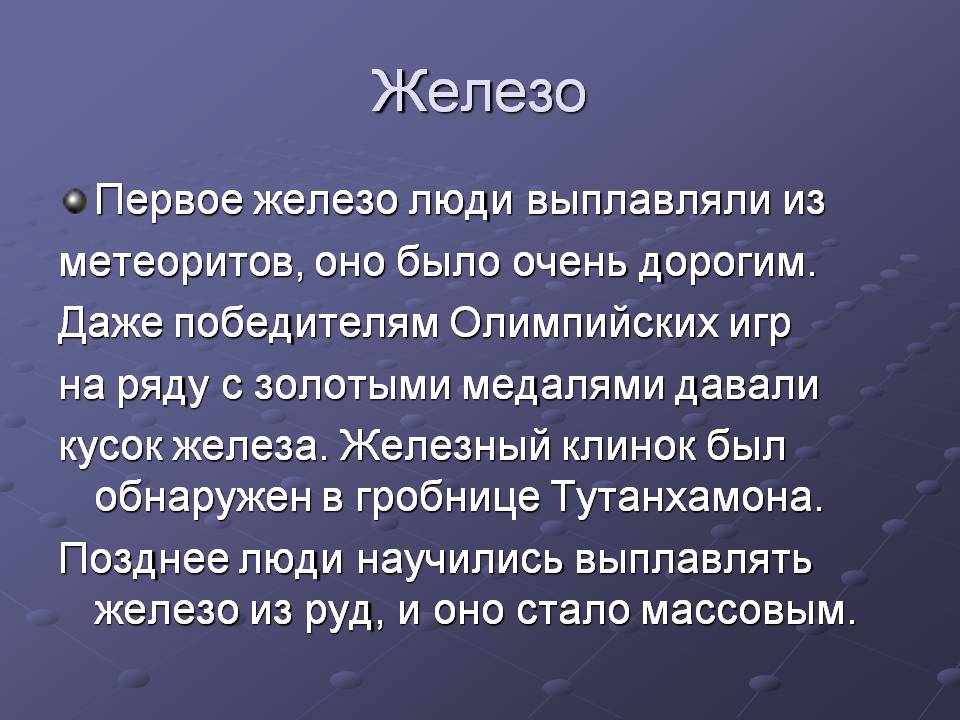 Железо

Первое железо люди выплавляли из метеоритов, оно было очень дорогим. Даже победителям Олимпийских игр на ряду с золотыми медалями давали кусок железа. Железный клинок был обнаружен в гробнице Тутанхамона.

Позднее люди научились выплавлять железо из руд, и оно стало массовым.